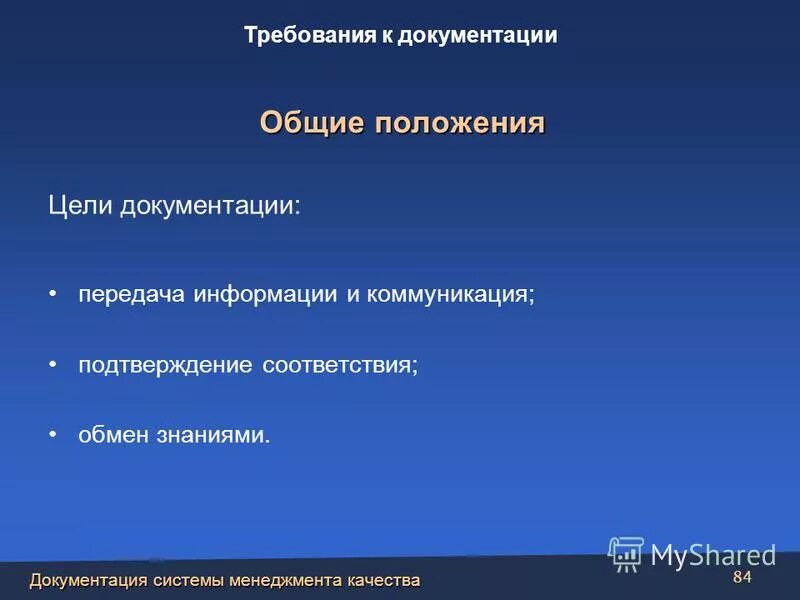 Требования к документации

Общие положения

Цели документации:

• передача информации и коммуникация;

• подтверждение соответствия;

• обмен знаниями.

MyShared

Документация системы менеджмента качества

84